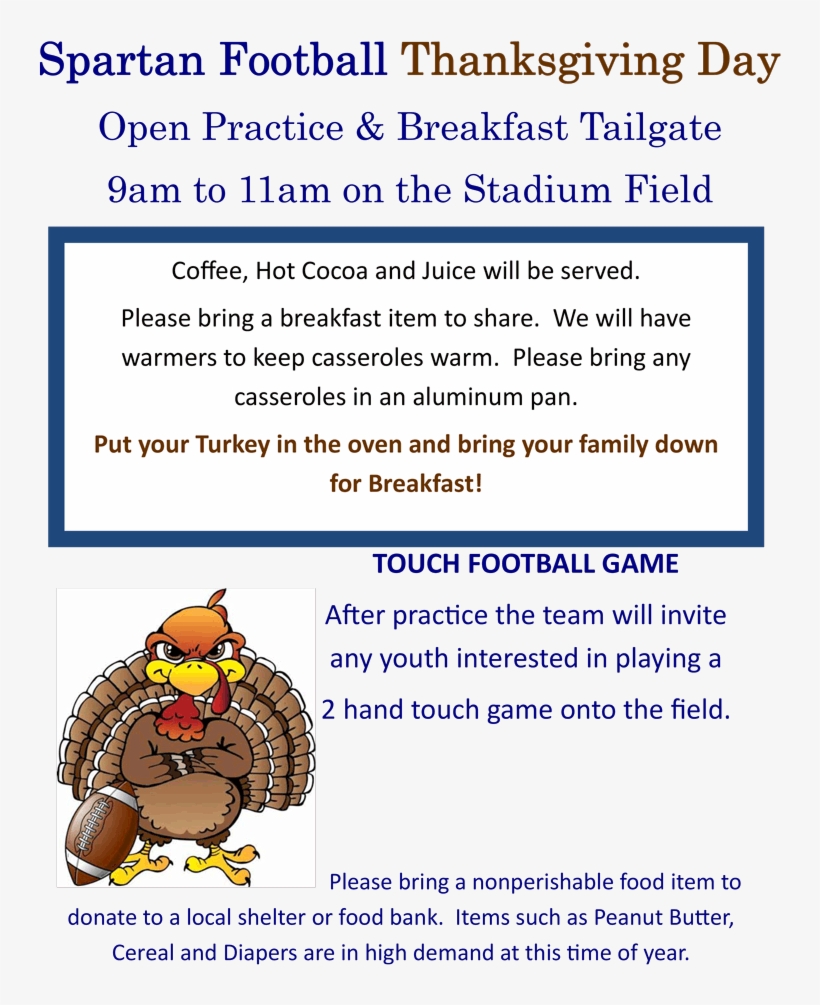 Spartan Football Thanksgiving Day

Open Practice & Breakfast Tailgate

9am to 11am on the Stadium Field

Coffee, Hot Cocoa and Juice will be served.

Please bring a breakfast item to share. We will have warmers to keep casseroles warm. Please bring any casseroles in an aluminum pan.

Put your Turkey in the oven and bring your family down for Breakfast!

TOUCH FOOTBALL GAME

After practice the team will invite any youth interested in playing a 2 hand touch game onto the field.

Please bring a nonperishable food item to donate to a local shelter or food bank. Items such as Peanut Butter, Cereal and Diapers are in high demand at this time of year.